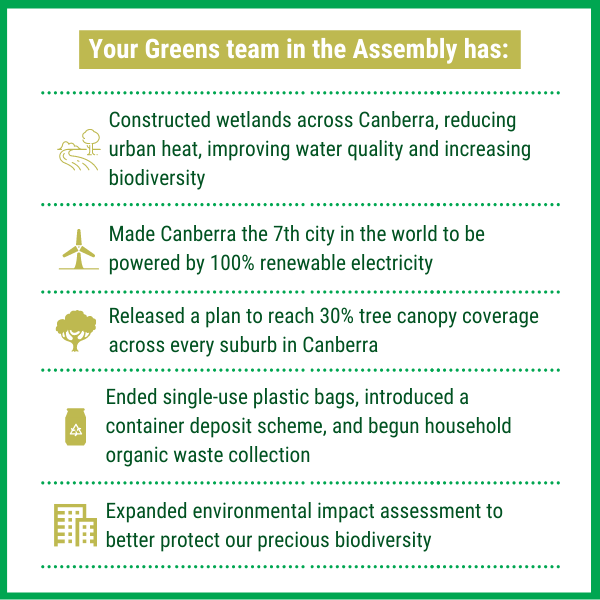 Your Greens team in the Assembly has:

Constructed wetlands across Canberra, reducing urban heat, improving water quality and increasing biodiversity

Made Canberra the 7th city in the world to be powered by 100% renewable electricity

Released a plan to reach 30% tree canopy coverage across every suburb in Canberra

Ended single-use plastic bags, introduced a container deposit scheme, and begun household organic waste collection

Expanded environmental impact assessment to better protect our precious biodiversity